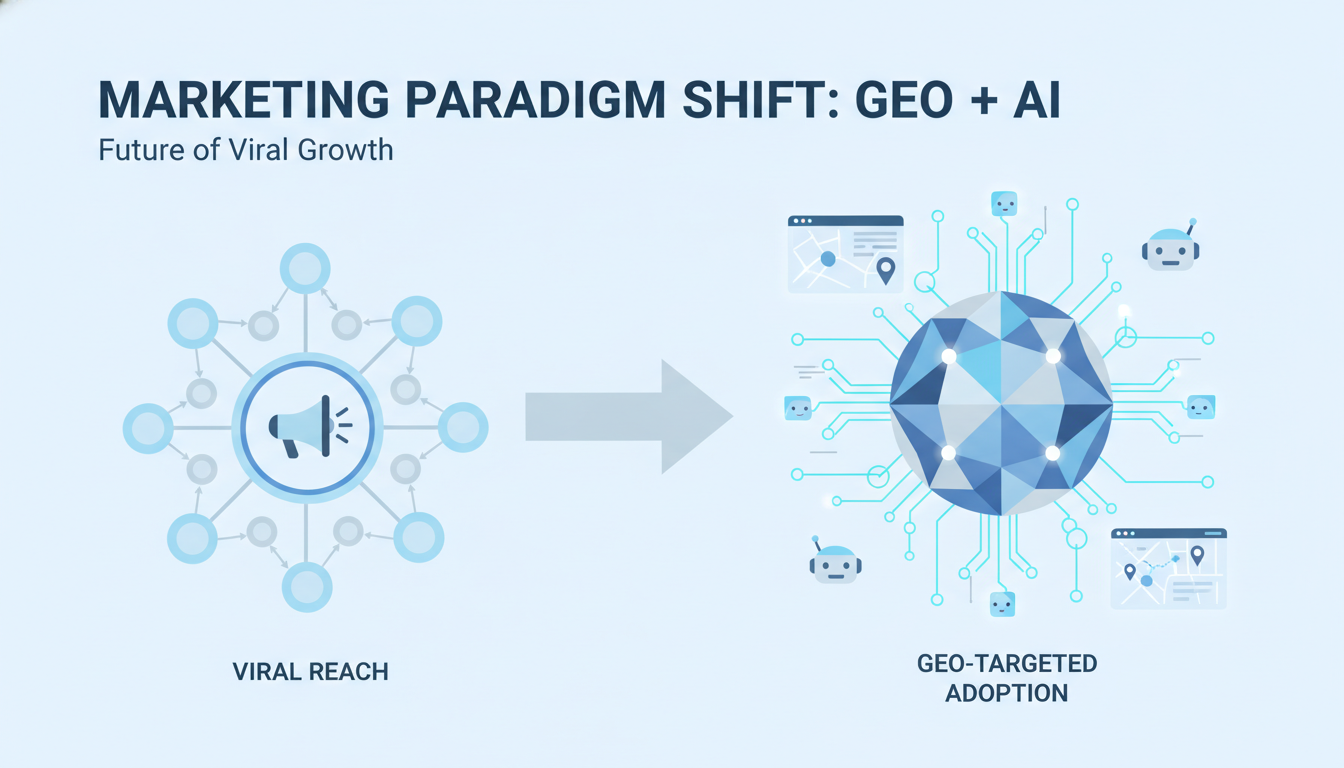 MARKETING PARADIGM SHIFT: GEO + AI

Future of Viral Growth

VIRAL REACH

GEO-TARGETED ADOPTION